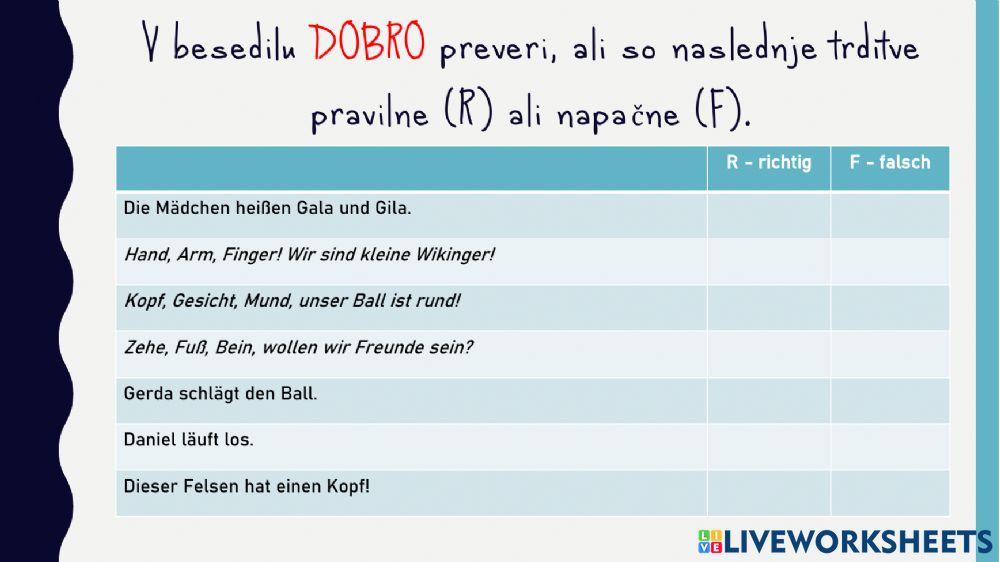 V besedilu DOBRO preveri, ali so naslednje trditve pravilne (R) ali napačne (F).

| | R - richtig | F - falsch |
|---|---|---|
| Die Mädchen heißen Gala und Gila. | | |
| Hand, Arm, Finger! Wir sind kleine Wikinger! | | |
| Kopf, Gesicht, Mund, unser Ball ist rund! | | |
| Zehe, Fuß, Bein, wollen wir Freunde sein? | | |
| Gerda schlägt den Ball. | | |
| Daniel läuft los. | | |
| Dieser Felsen hat einen Kopf! | | |

LIVEWORKSHEETS